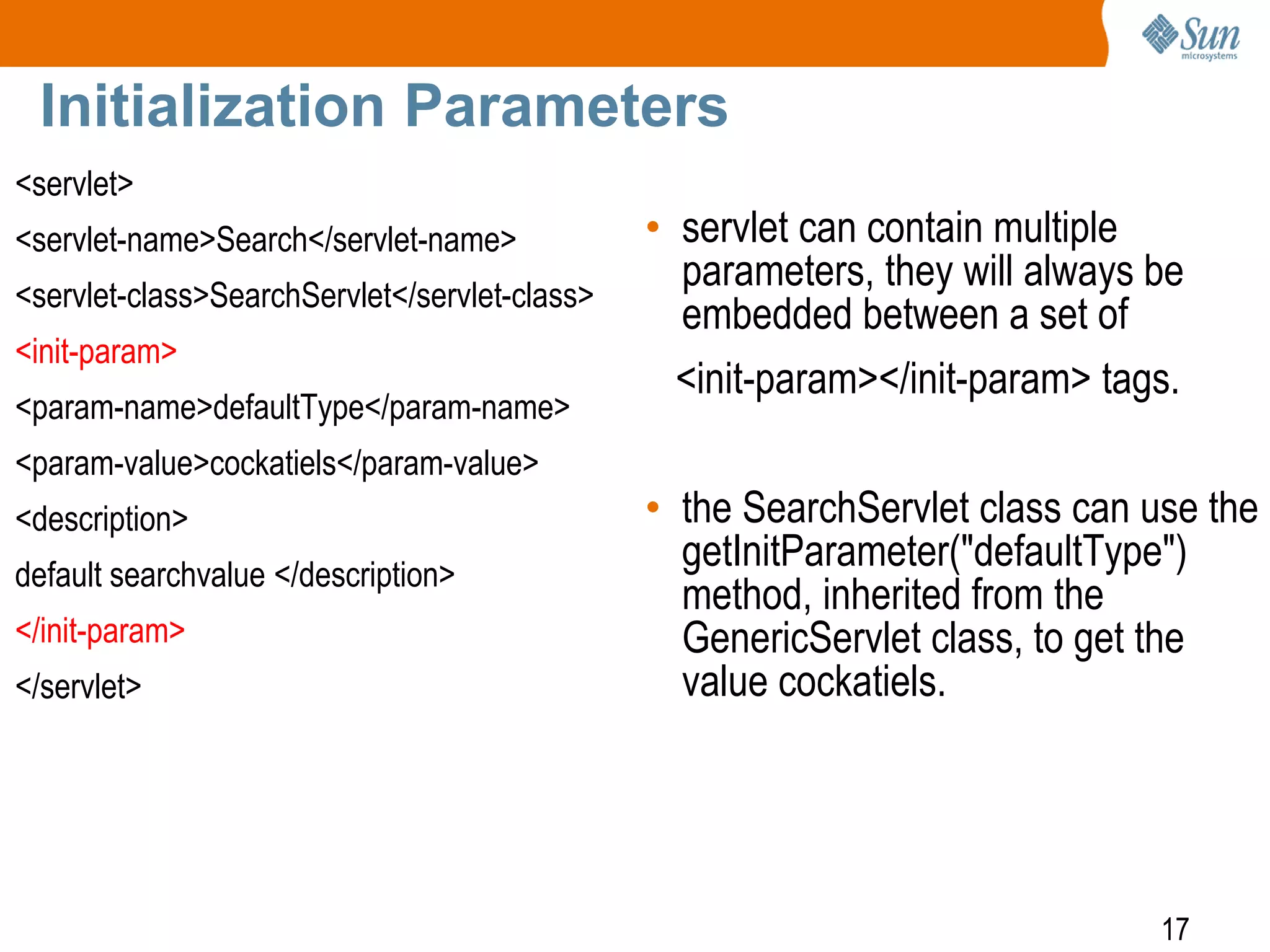 Sun
microsystems

Initialization Parameters

<servlet>

<servlet-name>Search</servlet-name>

<servlet-class>SearchServlet</servlet-class>

<init-param>

<param-name>defaultType</param-name>

<param-value>cockatiels</param-value>

<description>

default searchvalue </description>

</init-param>

</servlet>

• servlet can contain multiple parameters, they will always be embedded between a set of

<init-param></init-param> tags.

• the SearchServlet class can use the getInitParameter("defaultType") method, inherited from the GenericServlet class, to get the value cockatiels.

17